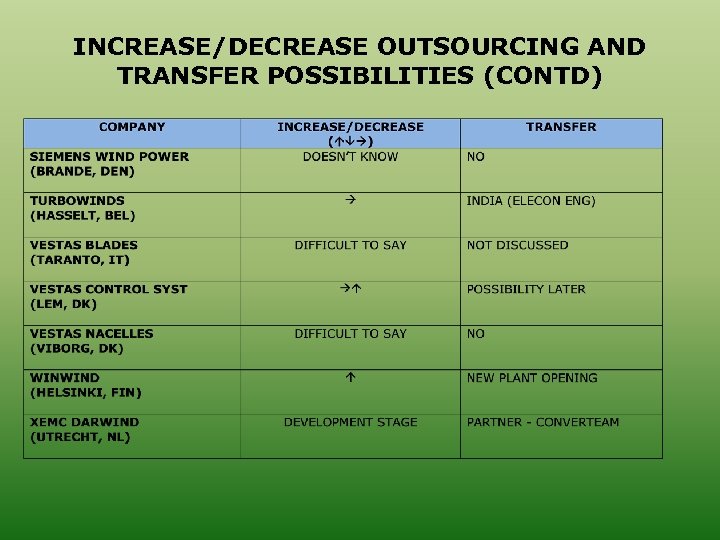 INCREASE/DECREASE OUTSOURCING AND TRANSFER POSSIBILITIES (CONTD)

| COMPANY | INCREASE/DECREASE (↑↓→) | TRANSFER |
|---|---|---|
| SIEMENS WIND POWER (BRANDE, DEN) | DOESN'T KNOW | NO |
| TURBOWINDS (HASSELT, BEL) | → | INDIA (ELECON ENG) |
| VESTAS BLADES (TARANTO, IT) | DIFFICULT TO SAY | NOT DISCUSSED |
| VESTAS CONTROL SYST (LEM, DK) | →↑ | POSSIBILITY LATER |
| VESTAS NACELLES (VIBORG, DK) | DIFFICULT TO SAY | NO |
| WINWIND (HELSINKI, FIN) | ↑ | NEW PLANT OPENING |
| XEMC DARWIND (UTRECHT, NL) | DEVELOPMENT STAGE | PARTNER - CONVERTEAM |